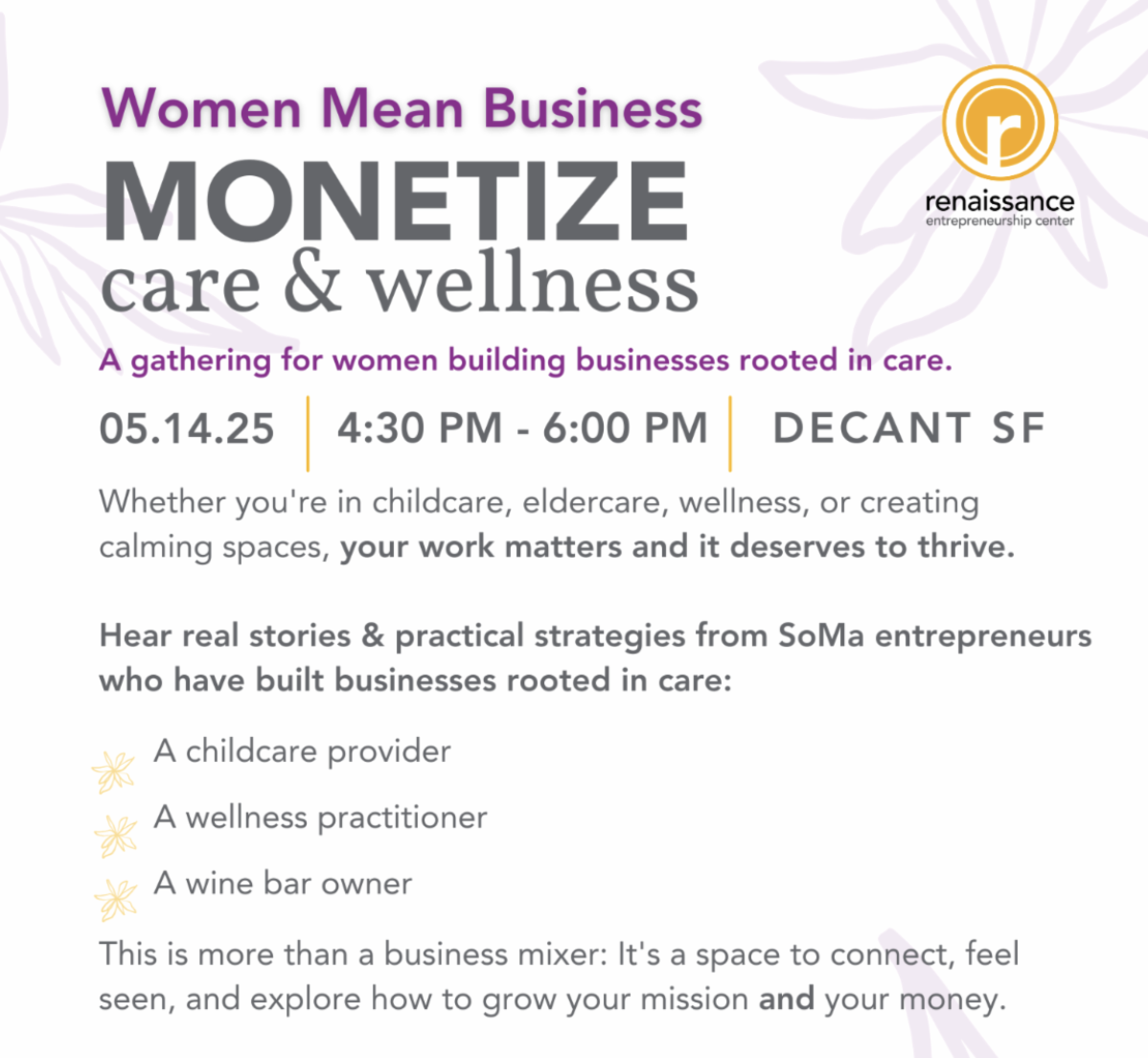 Women Mean Business
MONETIZE
care & wellness

r
renaissance
entrepreneurship center

A gathering for women building businesses rooted in care.

05.14.25 | 4:30 PM - 6:00 PM | DECANT SF

Whether you're in childcare, eldercare, wellness, or creating calming spaces, your work matters and it deserves to thrive.

Hear real stories & practical strategies from SoMa entrepreneurs who have built businesses rooted in care:

A childcare provider
A wellness practitioner
A wine bar owner

This is more than a business mixer: It's a space to connect, feel seen, and explore how to grow your mission and your money.